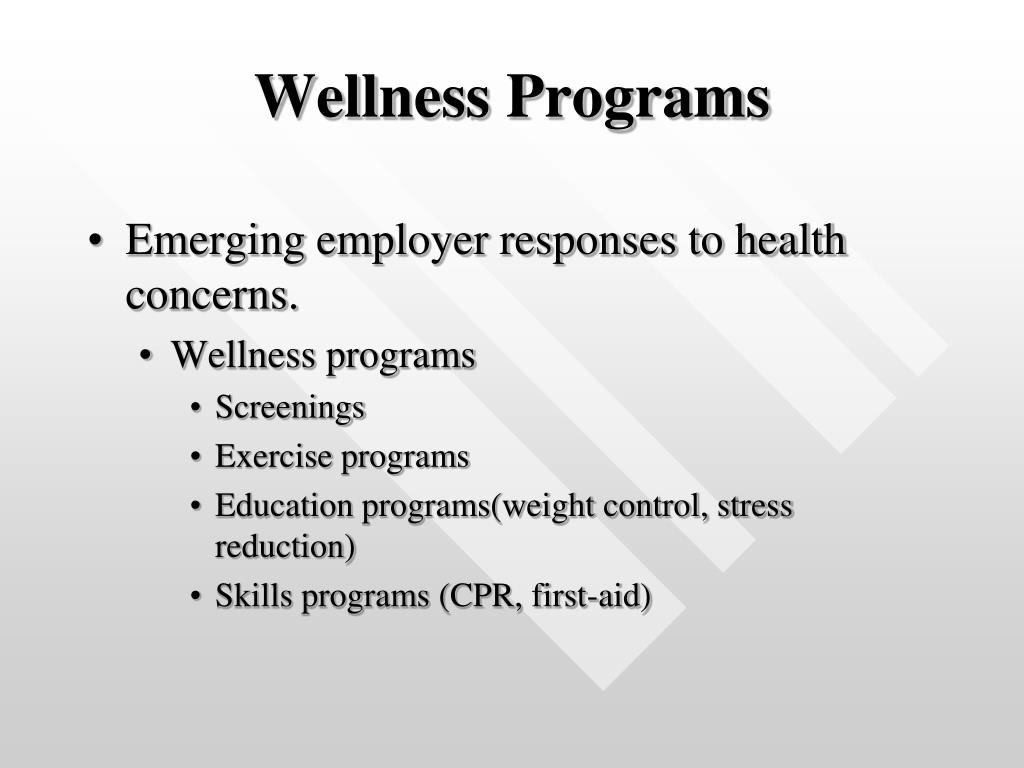 Wellness Programs

• Emerging employer responses to health concerns.
  • Wellness programs
    • Screenings
    • Exercise programs
    • Education programs(weight control, stress reduction)
    • Skills programs (CPR, first-aid)